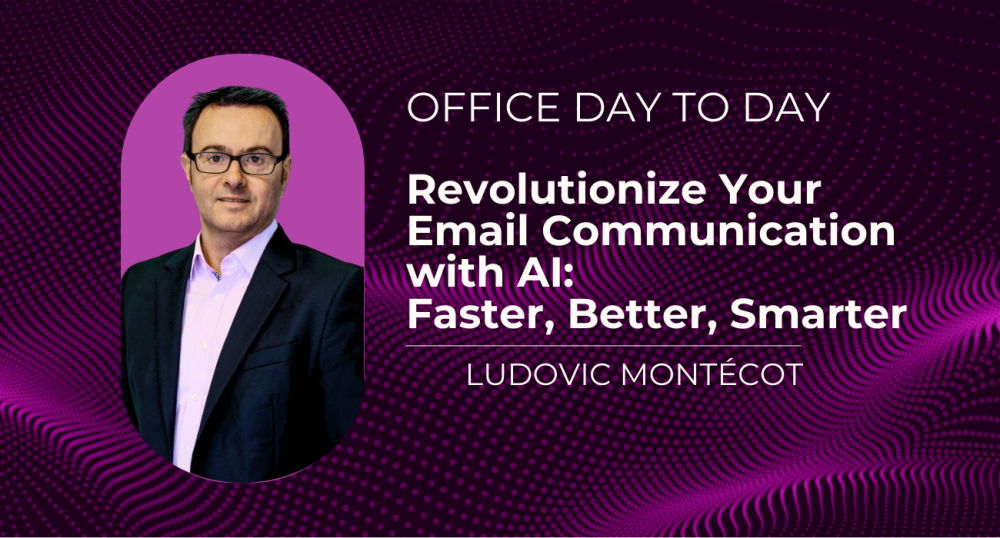 OFFICE DAY TO DAY

Revolutionize Your Email Communication with AI: Faster, Better, Smarter

LUDOVIC MONTÉCOT